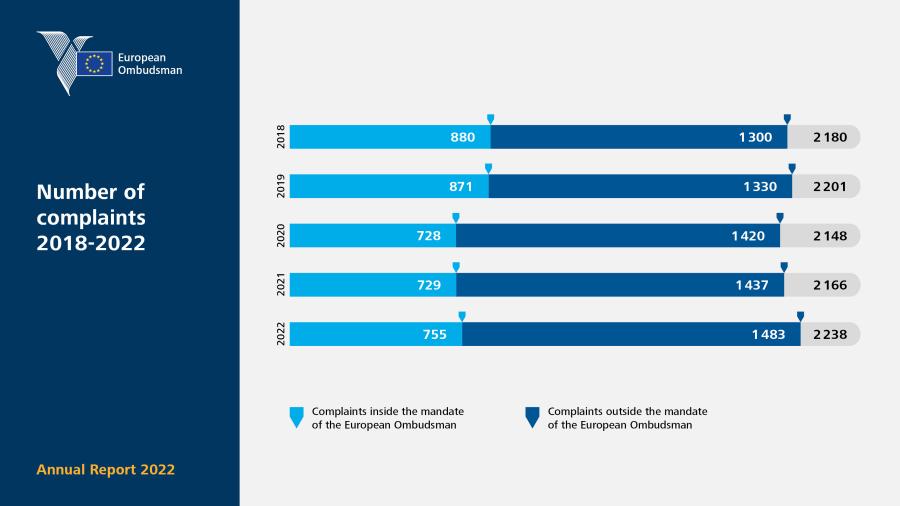 European Ombudsman

Number of complaints 2018-2022

Annual Report 2022

2018 880 1 300 2 180

2019 871 1 330 2 201

2020 728 1 420 2 148

2021 729 1 437 2 166

2022 755 1 483 2 238

Complaints inside the mandate of the European Ombudsman

Complaints outside the mandate of the European Ombudsman